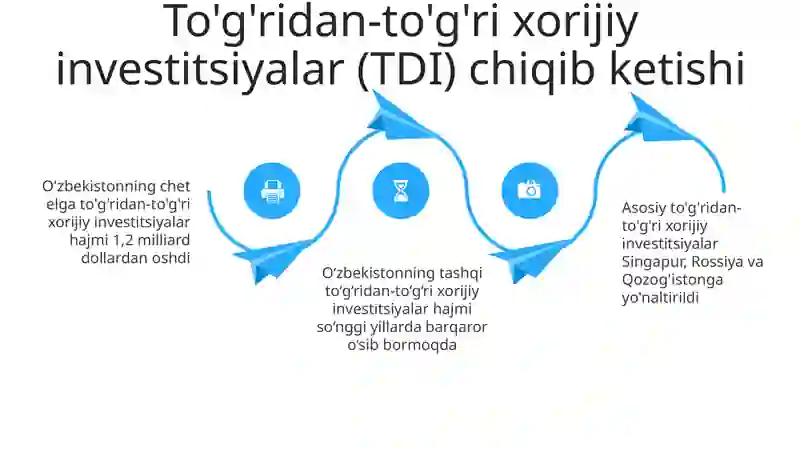 To'g'ridan-to'g'ri xorijiy investitsiyalar (TDI) chiqib ketishi

O'zbekistonning chet elga to'g'ridan-to'g'ri xorijiy investitsiyalar hajmi 1,2 milliard dollardan oshdi

O‘zbekistonning tashqi to‘g‘ridan-to‘g‘ri xorijiy investitsiyalar hajmi so‘nggi yillarda barqaror o‘sib bormoqda

Asosiy to'g'ridan-to'g'ri xorijiy investitsiyalar Singapur, Rossiya va Qozog'istonga yo'naltirildi